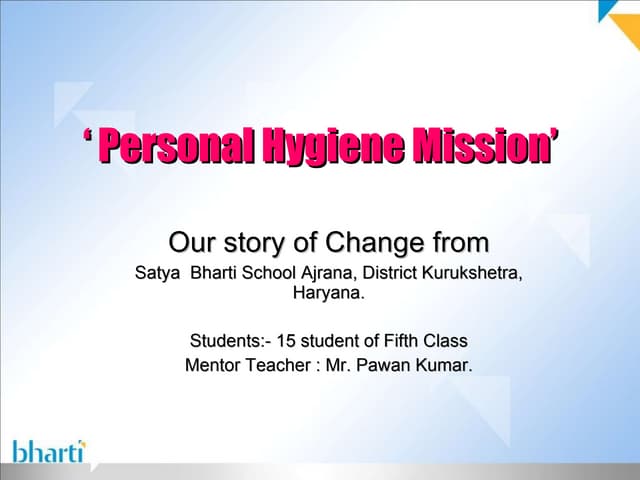 ‘ Personal Hygiene Mission’

Our story of Change from
Satya Bharti School Ajrana, District Kurukshetra, Haryana.

Students:- 15 student of Fifth Class
Mentor Teacher : Mr. Pawan Kumar.

bharti